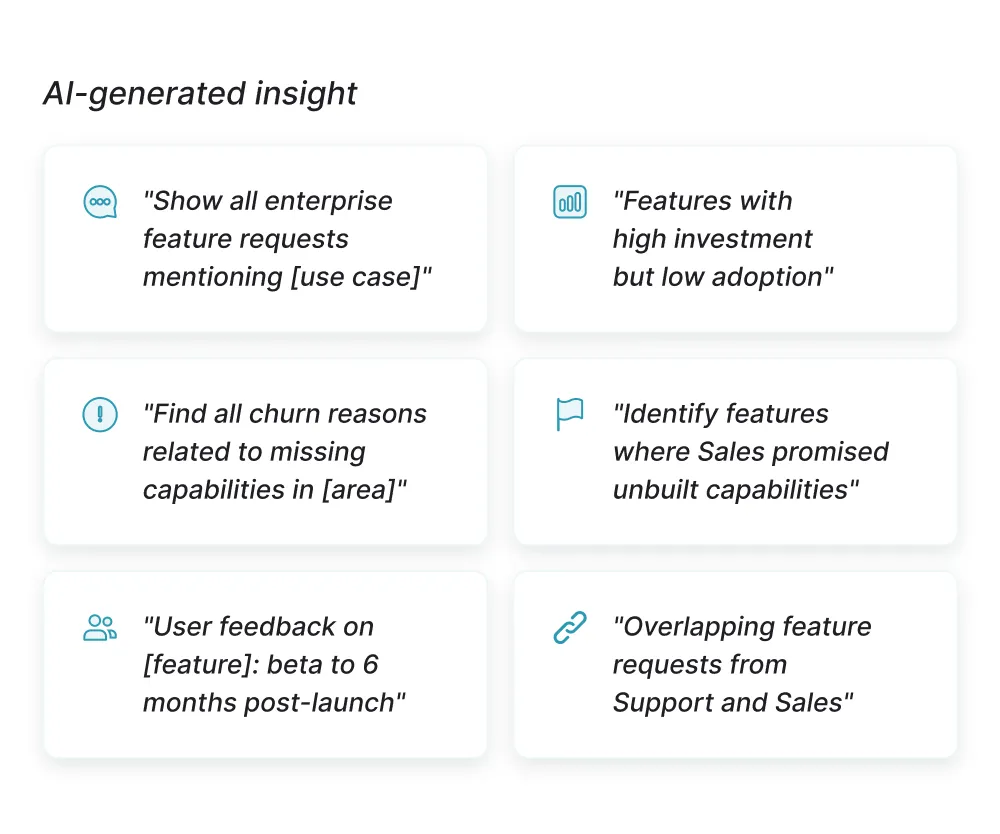 AI-generated insight

"Show all enterprise feature requests mentioning [use case]"

"Features with high investment but low adoption"

"Find all churn reasons related to missing capabilities in [area]"

"Identify features where Sales promised unbuilt capabilities"

"User feedback on [feature]: beta to 6 months post-launch"

"Overlapping feature requests from Support and Sales"